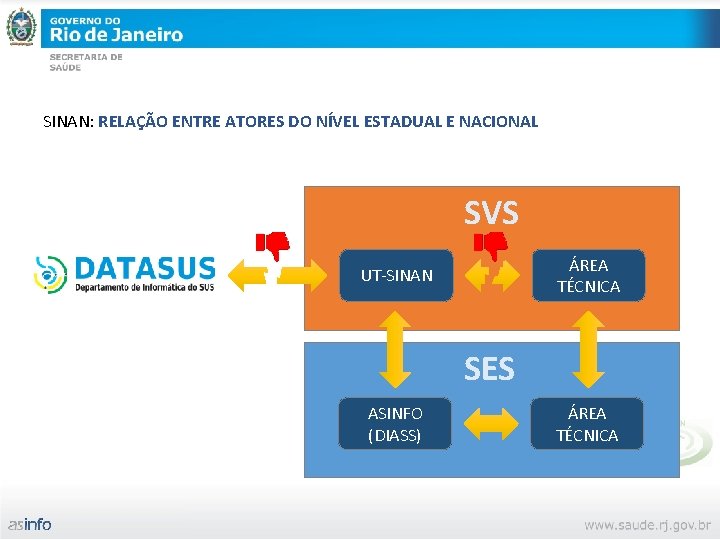 GOVERNO DO
Rio de Janeiro

SECRETARIA DE
SAÚDE

SINAN: RELAÇÃO ENTRE ATORES DO NÍVEL ESTADUAL E NACIONAL

DATASUS
Departamento de Informática do SUS

SVS

UT-SINAN

ÁREA TÉCNICA

SES

ASINFO (DIASS)

ÁREA TÉCNICA

asinfo

www.saude.rj.gov.br